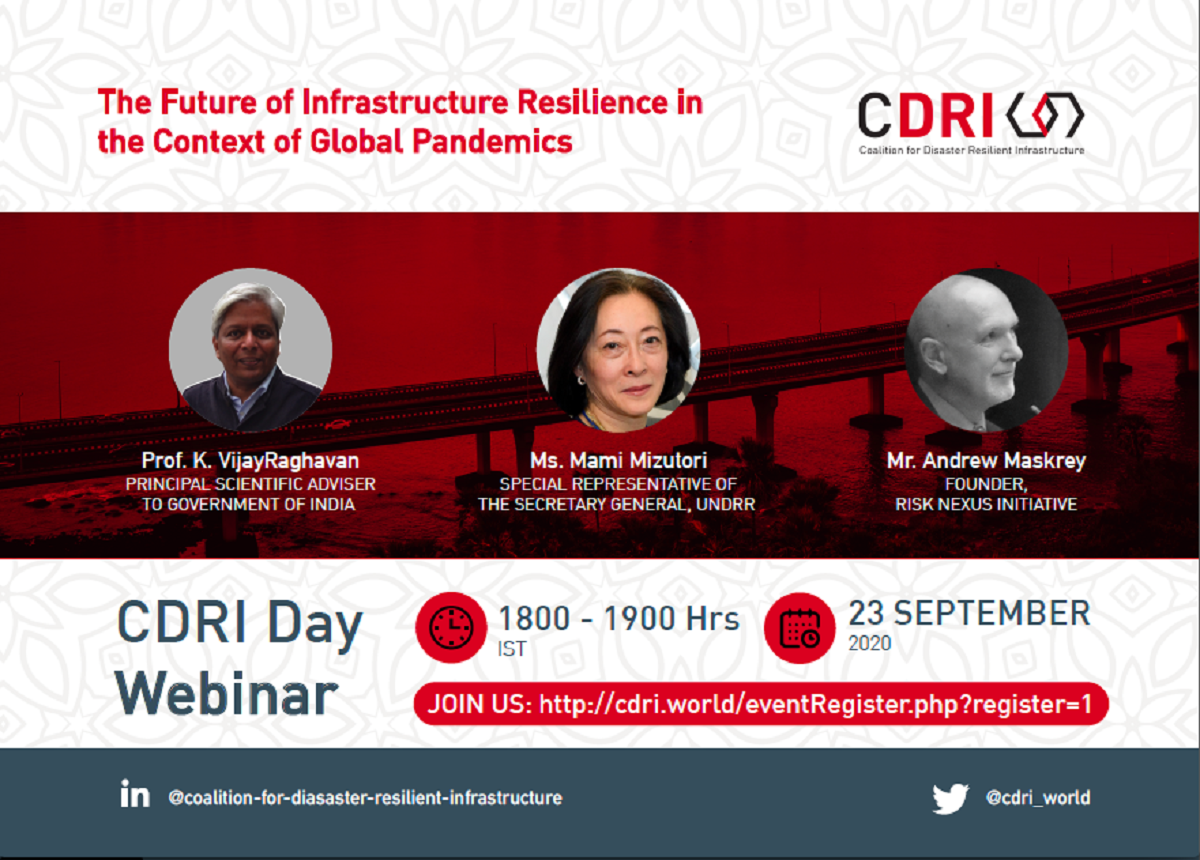 The Future of Infrastructure Resilience in the Context of Global Pandemics

CDRI
Coalition for Disaster Resilient Infrastructure

Prof. K. VijayRaghavan
PRINCIPAL SCIENTIFIC ADVISER TO GOVERNMENT OF INDIA

Ms. Mami Mizutori
SPECIAL REPRESENTATIVE OF THE SECRETARY GENERAL, UNDRR

Mr. Andrew Maskrey
FOUNDER, RISK NEXUS INITIATIVE

CDRI Day Webinar

1800 - 1900 Hrs
IST

23 SEPTEMBER
2020

JOIN US: http://cdri.world/eventRegister.php?register=1

in @coalition-for-diasaster-resilient-infrastructure

@cdri_world